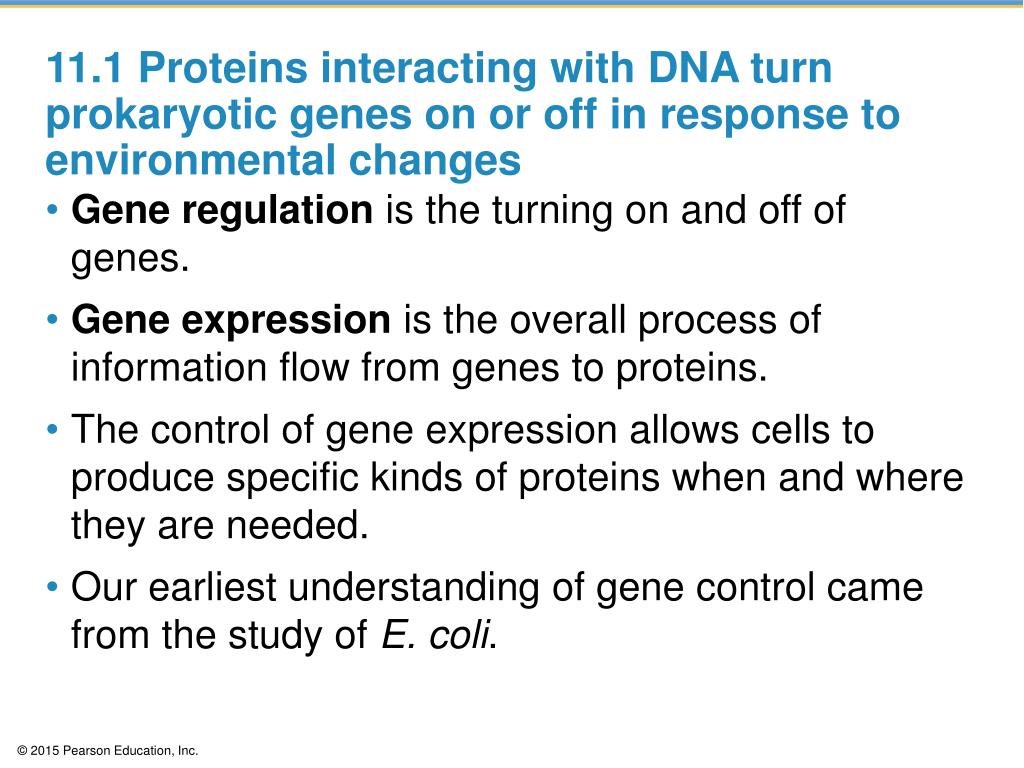 11.1 Proteins interacting with DNA turn prokaryotic genes on or off in response to environmental changes

• Gene regulation is the turning on and off of genes.

• Gene expression is the overall process of information flow from genes to proteins.

• The control of gene expression allows cells to produce specific kinds of proteins when and where they are needed.

• Our earliest understanding of gene control came from the study of E. coli.

© 2015 Pearson Education, Inc.